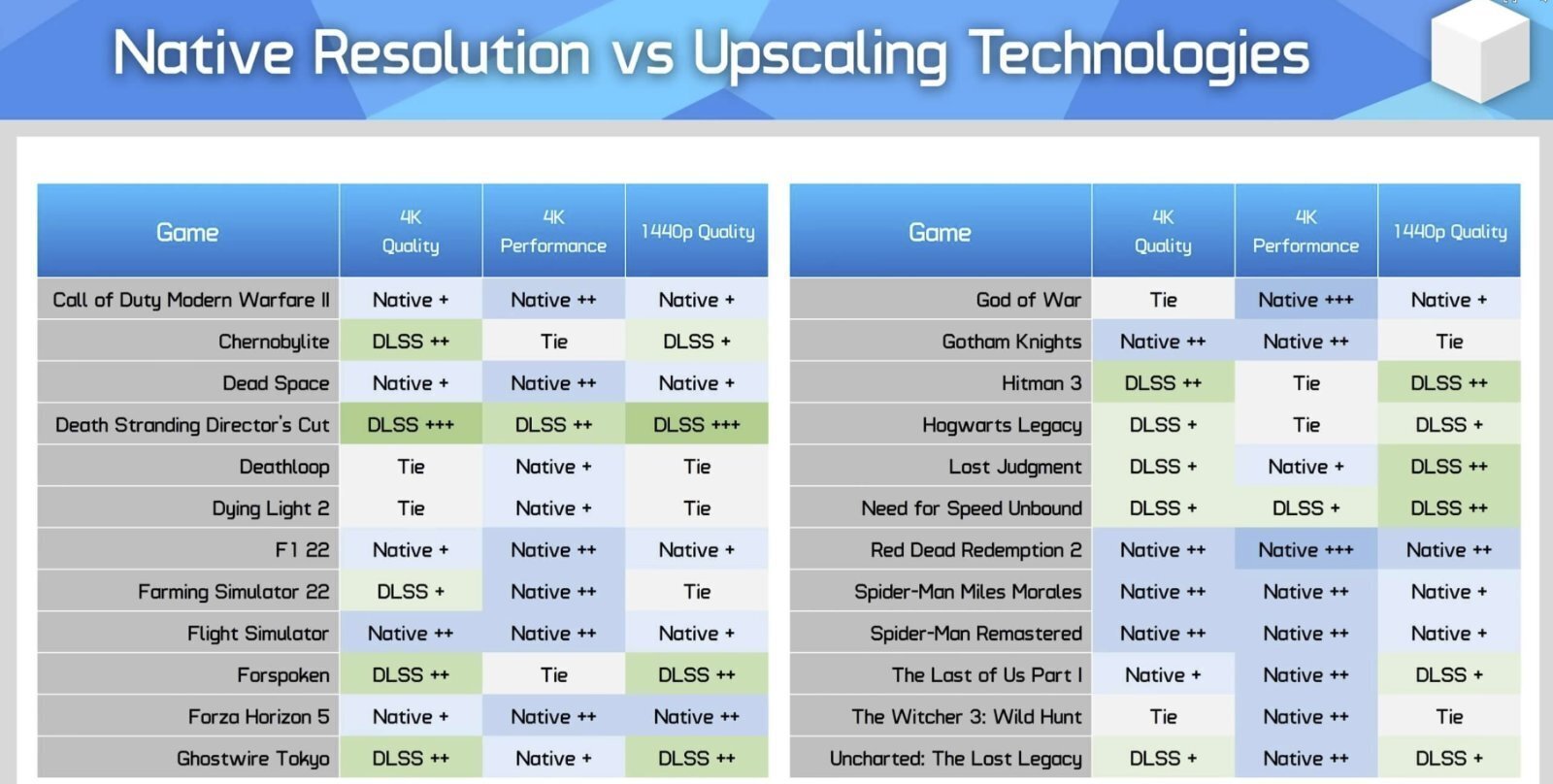 Native Resolution vs Upscaling Technologies

| Game | 4K Quality | 4K Performance | 1440p Quality |
|---|---|---|---|
| Call of Duty Modern Warfare II | Native + | Native ++ | Native + |
| Chernobylite | DLSS ++ | Tie | DLSS + |
| Dead Space | Native + | Native ++ | Native + |
| Death Stranding Director's Cut | DLSS +++ | DLSS ++ | DLSS +++ |
| Deathloop | Tie | Native + | Tie |
| Dying Light 2 | Tie | Native + | Tie |
| F1 22 | Native + | Native ++ | Native + |
| Farming Simulator 22 | DLSS + | Native ++ | Tie |
| Flight Simulator | Native ++ | Native ++ | Native + |
| Forspoken | DLSS ++ | Tie | DLSS ++ |
| Forza Horizon 5 | Native + | Native ++ | Native ++ |
| Ghostwire Tokyo | DLSS ++ | Native + | DLSS ++ |

| Game | 4K Quality | 4K Performance | 1440p Quality |
|---|---|---|---|
| God of War | Tie | Native +++ | Native + |
| Gotham Knights | Native ++ | Native ++ | Tie |
| Hitman 3 | DLSS ++ | Tie | DLSS ++ |
| Hogwarts Legacy | DLSS + | Tie | DLSS + |
| Lost Judgment | DLSS + | Native + | DLSS ++ |
| Need for Speed Unbound | DLSS + | DLSS + | DLSS ++ |
| Red Dead Redemption 2 | Native ++ | Native +++ | Native ++ |
| Spider-Man Miles Morales | Native ++ | Native ++ | Native + |
| Spider-Man Remastered | Native ++ | Native ++ | Native + |
| The Last of Us Part I | Native + | Native ++ | DLSS + |
| The Witcher 3: Wild Hunt | Tie | Native ++ | Tie |
| Uncharted: The Lost Legacy | DLSS + | Native ++ | DLSS + |